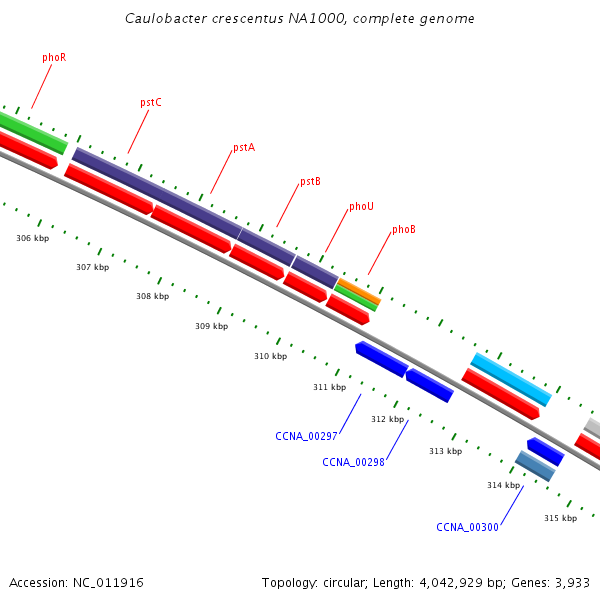 Caulobacter crescentus NA1000, complete genome

phoR

pstC

pstA

pstB

phoU

phoB

306 kbp

307 kbp

308 kbp

309 kbp

310 kbp

311 kbp

312 kbp

313 kbp

314 kbp

315 kbp

CCNA_00297

CCNA_00298

CCNA_00300

Accession: NC_011916

Topology: circular; Length: 4,042,929 bp; Genes: 3,933